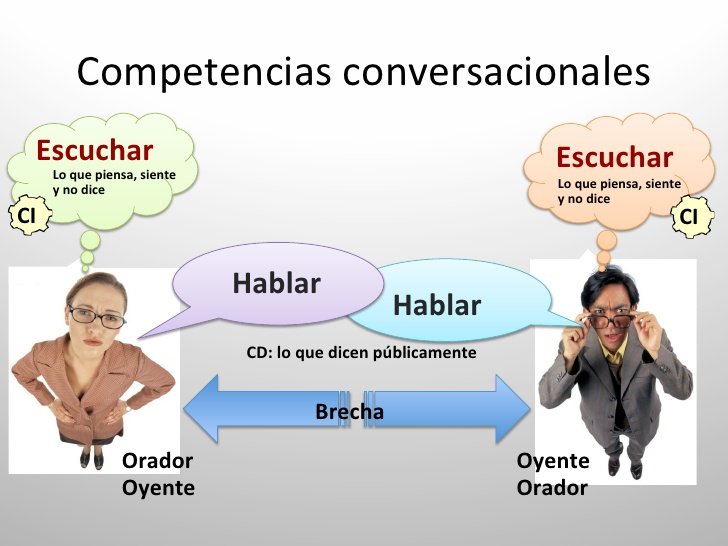 Competencias conversacionales

Escuchar
Lo que piensa, siente y no dice

CI

Escuchar
Lo que piensa, siente y no dice

CI

Hablar

Hablar

CD: lo que dicen públicamente

Brecha

Orador
Oyente

Oyente
Orador